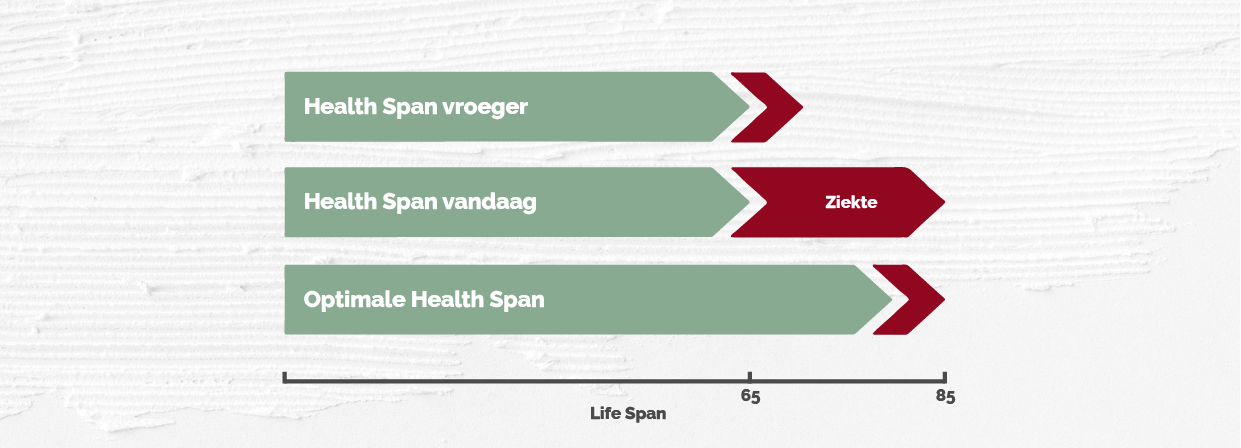 Health Span vroeger

Health Span vandaag

Ziekte

Optimale Health Span

65

85

Life Span